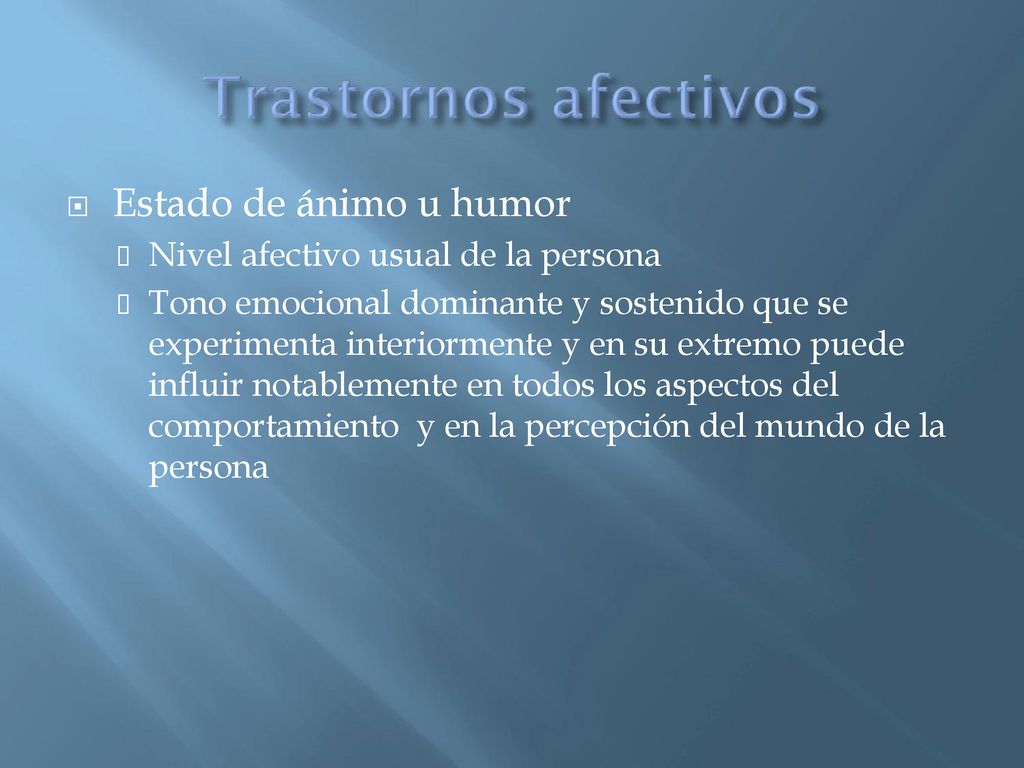 Trastornos afectivos

Estado de ánimo u humor

Nivel afectivo usual de la persona

Tono emocional dominante y sostenido que se experimenta interiormente y en su extremo puede influir notablemente en todos los aspectos del comportamiento  y en la percepción del mundo de la persona